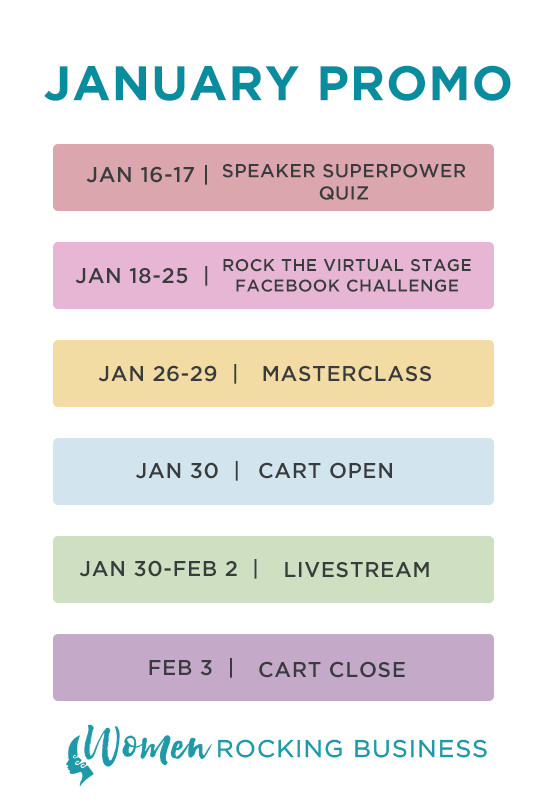 JANUARY PROMO

JAN 16-17 | SPEAKER SUPERPOWER QUIZ

JAN 18-25 | ROCK THE VIRTUAL STAGE FACEBOOK CHALLENGE

JAN 26-29 | MASTERCLASS

JAN 30 | CART OPEN

JAN 30-FEB 2 | LIVESTREAM

FEB 3 | CART CLOSE

Women ROCKING BUSINESS